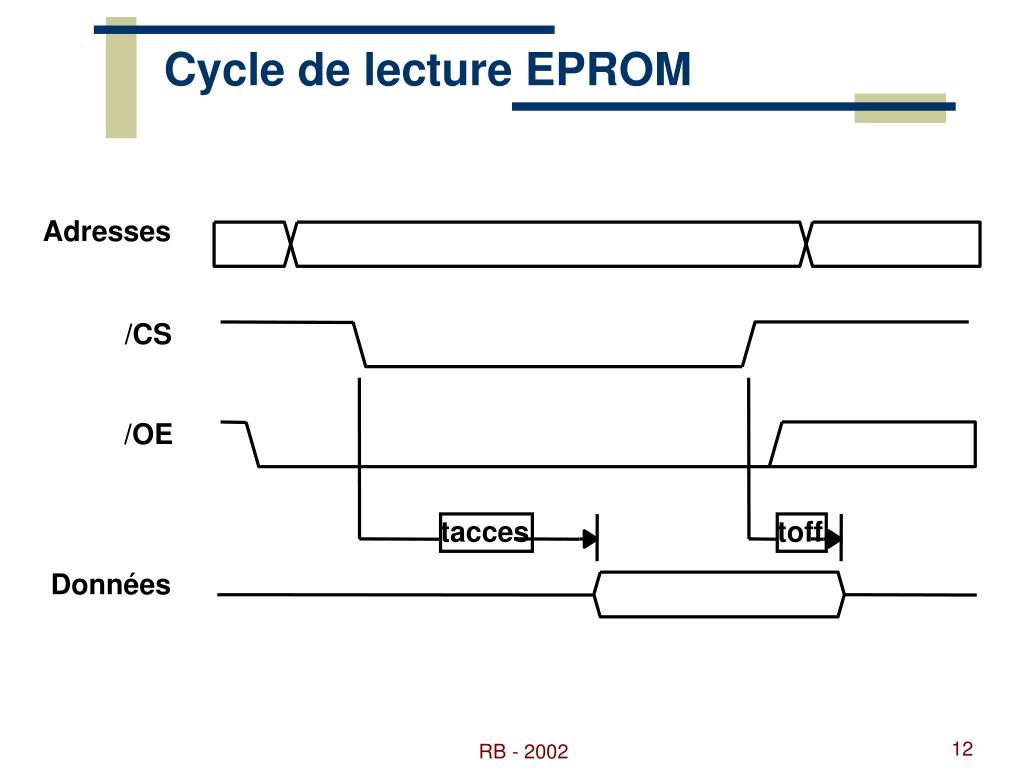 Cycle de lecture EPROM

Adresses

/CS

/OE

tacces

toff

Données

RB - 2002

12